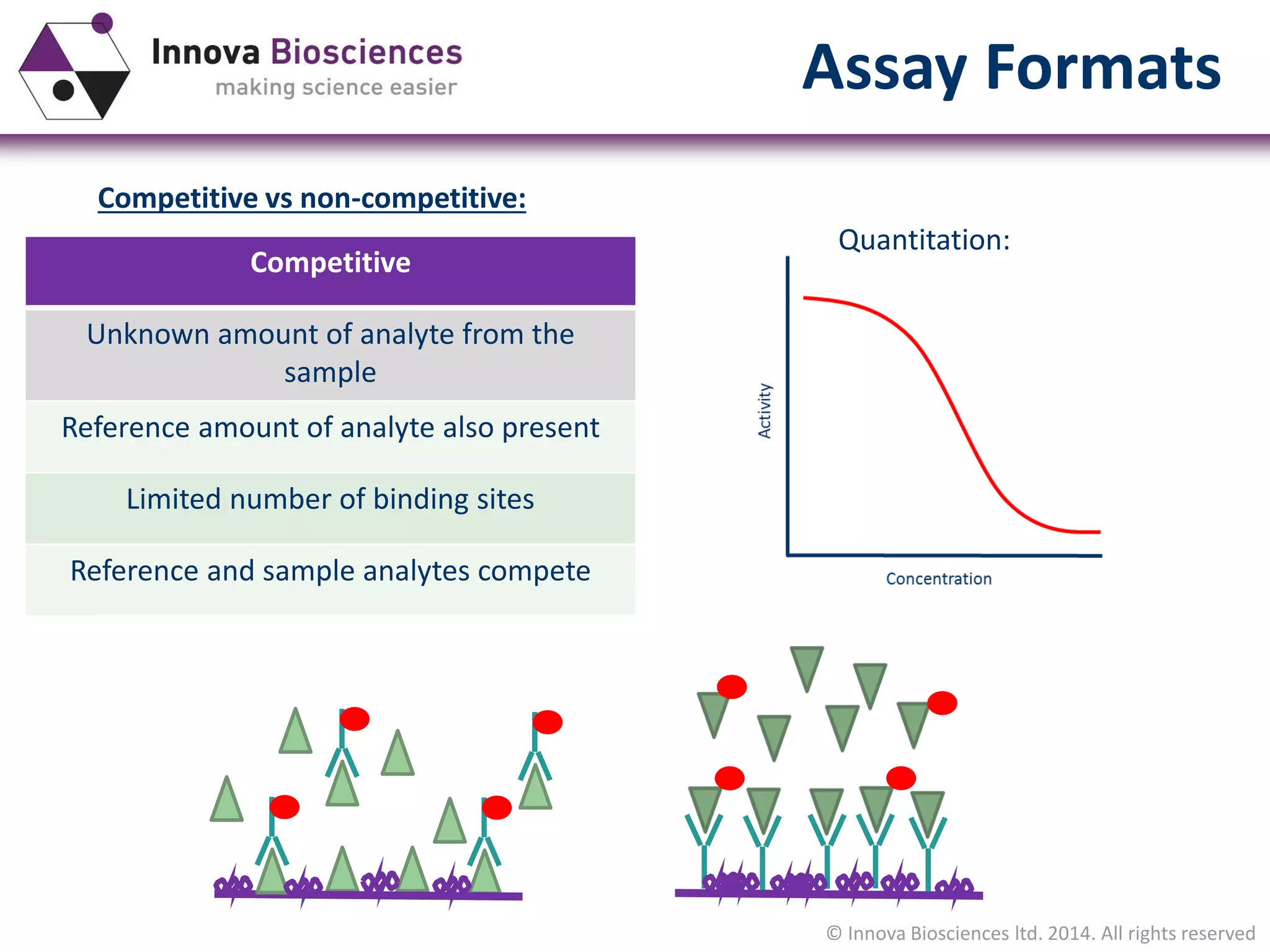 Innova Biosciences
making science easier

Assay Formats

Competitive vs non-competitive:

| Competitive |
|---|
| Unknown amount of analyte from the sample |
| Reference amount of analyte also present |
| Limited number of binding sites |
| Reference and sample analytes compete |

Quantitation:

Activity

Concentration

© Innova Biosciences ltd. 2014. All rights reserved